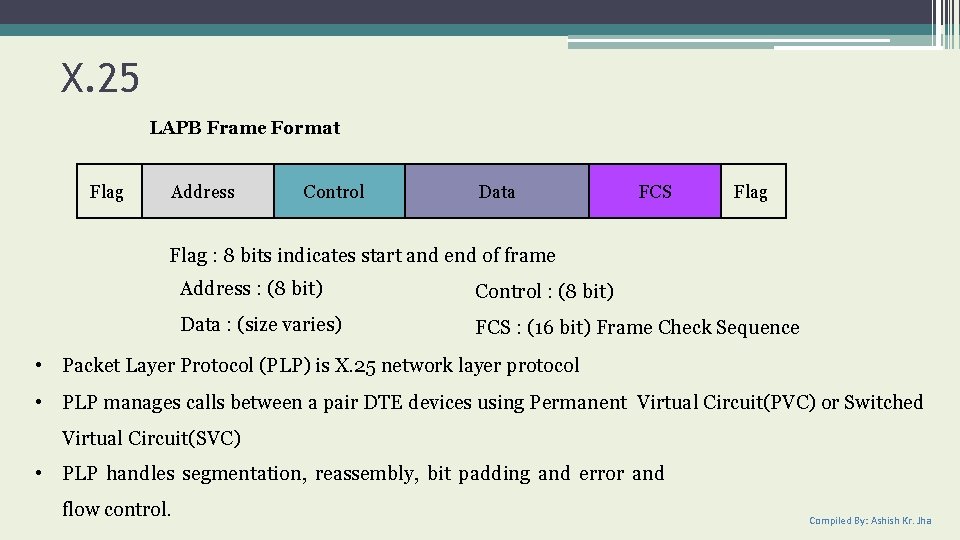 X.25

LAPB Frame Format

| Flag | Address | Control | Data | FCS | Flag |
|---|---|---|---|---|---|

Flag : 8 bits indicates start and end of frame

Address : (8 bit)

Control : (8 bit)

Data : (size varies)

FCS : (16 bit) Frame Check Sequence

• Packet Layer Protocol (PLP) is X.25 network layer protocol

• PLP manages calls between a pair DTE devices using Permanent Virtual Circuit(PVC) or Switched Virtual Circuit(SVC)

• PLP handles segmentation, reassembly, bit padding and error and flow control.

Compiled By: Ashish Kr. Jha